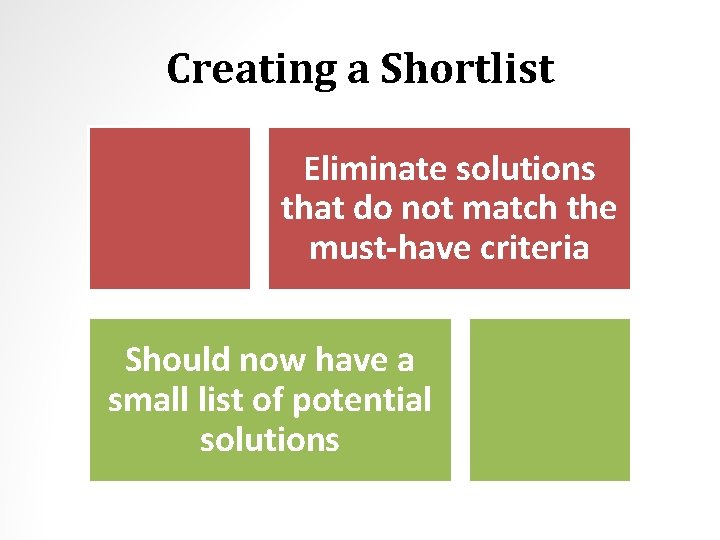 Creating a Shortlist

Eliminate solutions that do not match the must-have criteria

Should now have a small list of potential solutions